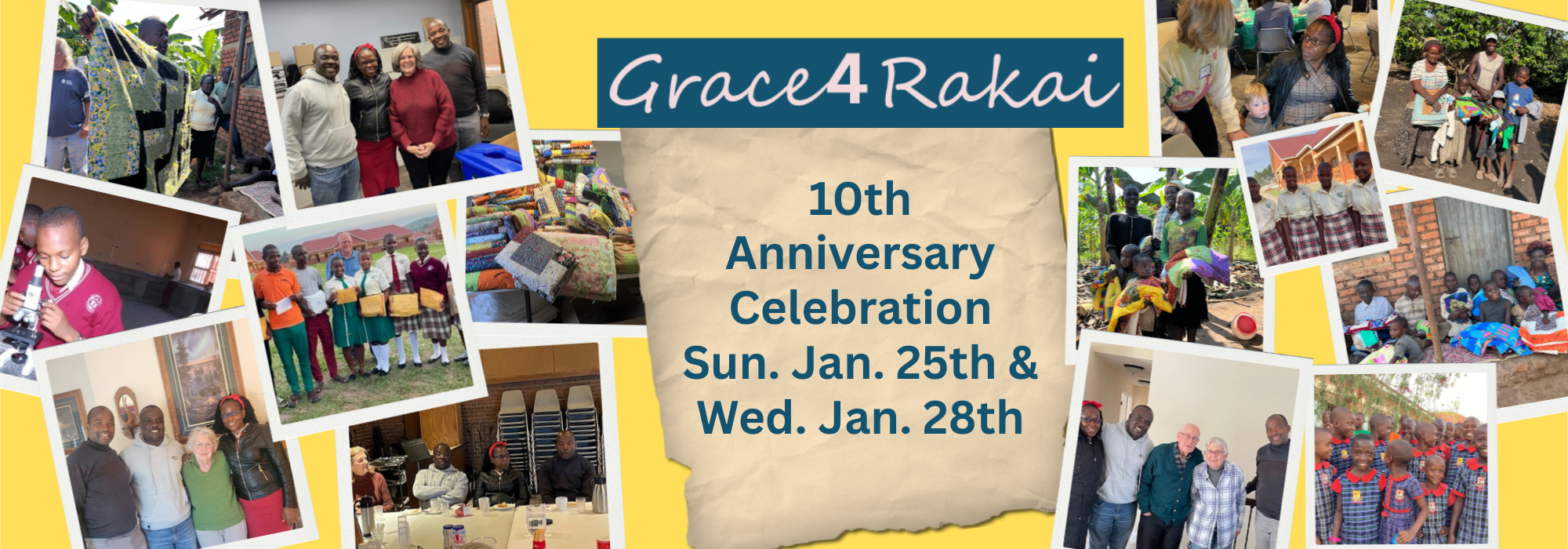 Grace4Rakai

10th
Anniversary
Celebration
Sun. Jan. 25th &
Wed. Jan. 28th